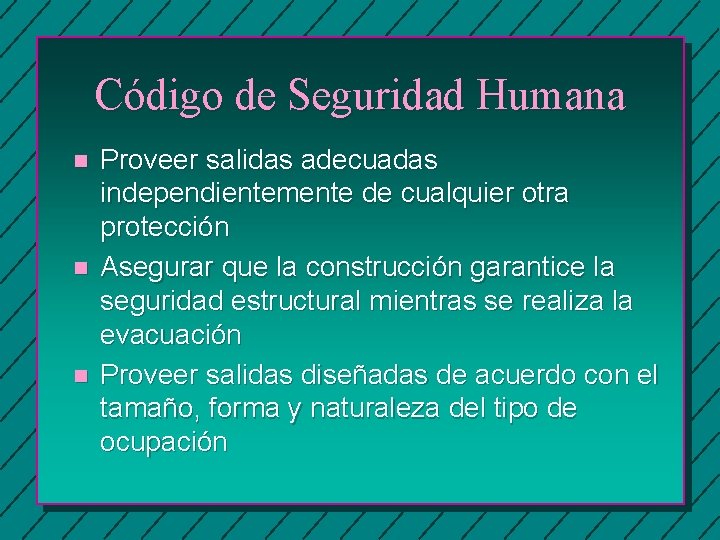 Código de Seguridad Humana

- Proveer salidas adecuadas independientemente de cualquier otra protección
- Asegurar que la construcción garantice la seguridad estructural mientras se realiza la evacuación
- Proveer salidas diseñadas de acuerdo con el tamaño, forma y naturaleza del tipo de ocupación